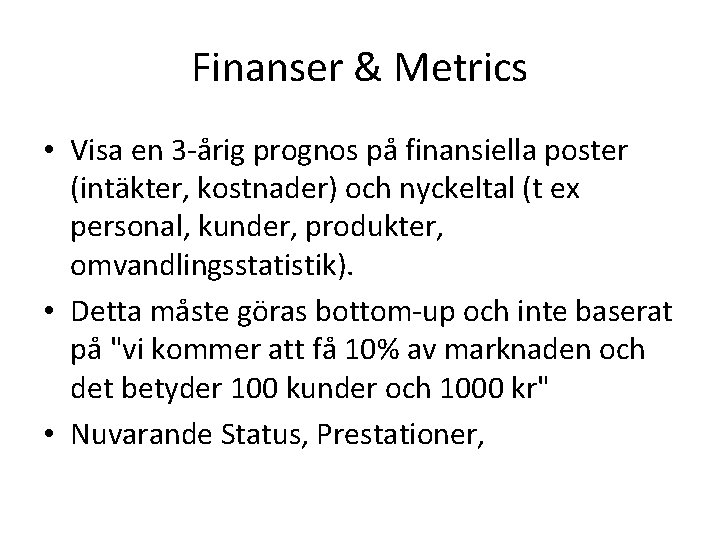 Finanser & Metrics

• Visa en 3-årig prognos på finansiella poster (intäkter, kostnader) och nyckeltal (t ex personal, kunder, produkter, omvandlingsstatistik).

• Detta måste göras bottom-up och inte baserat på "vi kommer att få 10% av marknaden och det betyder 100 kunder och 1000 kr"

• Nuvarande Status, Prestationer,